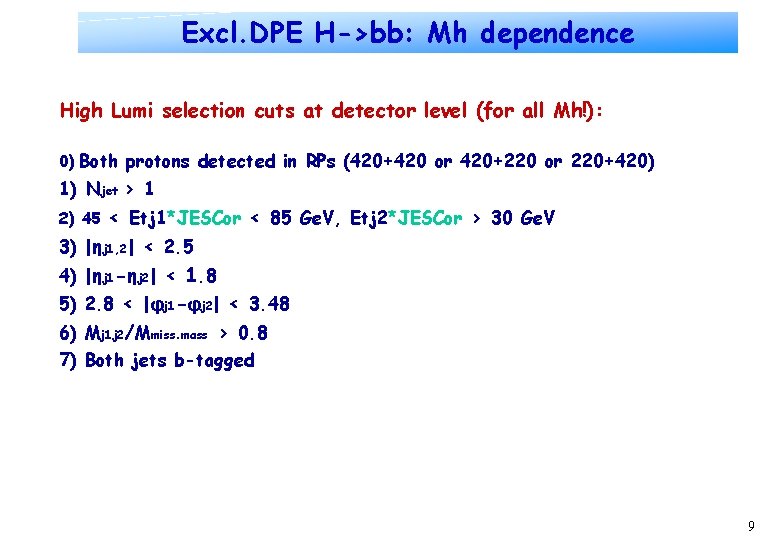 Excl.DPE H->bb: Mh dependence

High Lumi selection cuts at detector level (for all Mh!):

0) Both protons detected in RPs (420+420 or 420+220 or 220+420)
1) $N_{jet} > 1$
2) 45 < Etj1*JESCor < 85 GeV, Etj2*JESCor > 30 GeV
3) $|\eta_{j1,2}| < 2.5$
4) $|\eta_{j1}-\eta_{j2}| < 1.8$
5) $2.8 < |\varphi_{j1}-\varphi_{j2}| < 3.48$
6) $M_{j1j2}/M_{miss.mass} > 0.8$
7) Both jets b-tagged

9